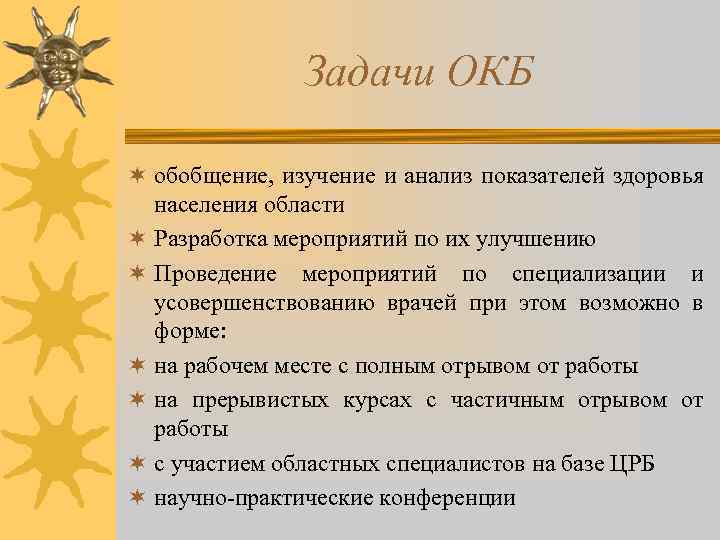 Задачи ОКБ

обобщение, изучение и анализ показателей здоровья населения области

Разработка мероприятий по их улучшению

Проведение мероприятий по специализации и усовершенствованию врачей при этом возможно в форме:

на рабочем месте с полным отрывом от работы

на прерывистых курсах с частичным отрывом от работы

с участием областных специалистов на базе ЦРБ

научно-практические конференции